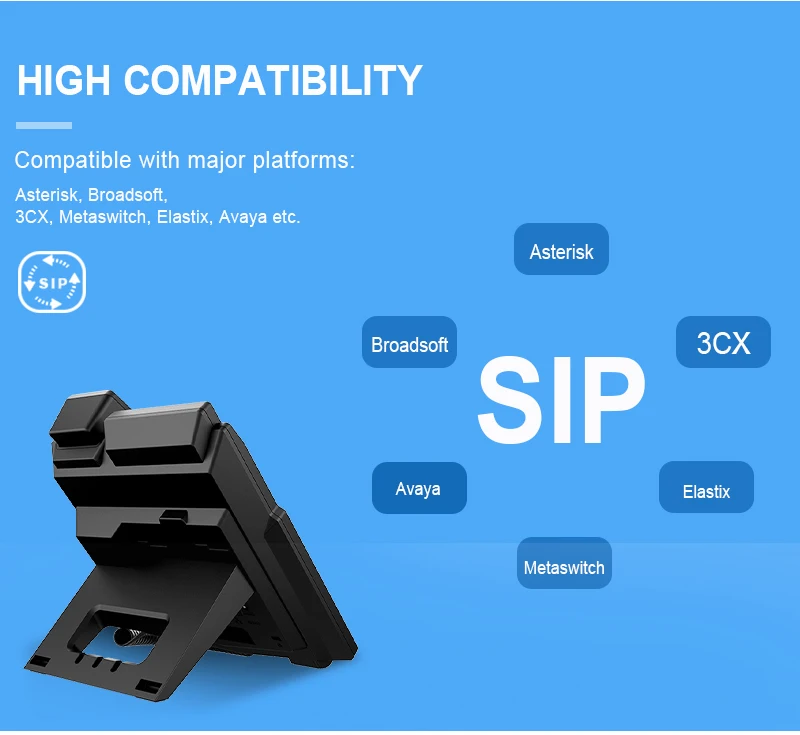 HIGH COMPATIBILITY

Compatible with major platforms:

Asterisk, Broadsoft,
3CX, Metaswitch, Elastix, Avaya etc.

SIP

Asterisk

Broadsoft

3CX

SIP

Avaya

Elastix

Metaswitch